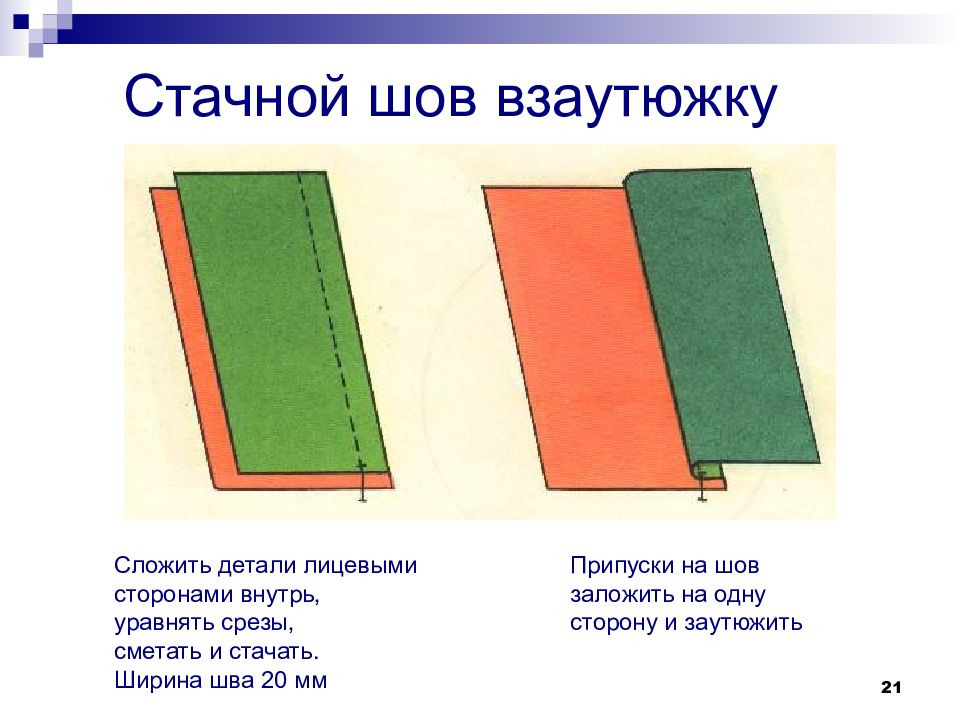 Стачной шов взаутюжку

Сложить детали лицевыми сторонами внутрь, уравнять срезы, сметать и стачать. Ширина шва 20 мм

Припуски на шов заложить на одну сторону и заутюжить

21